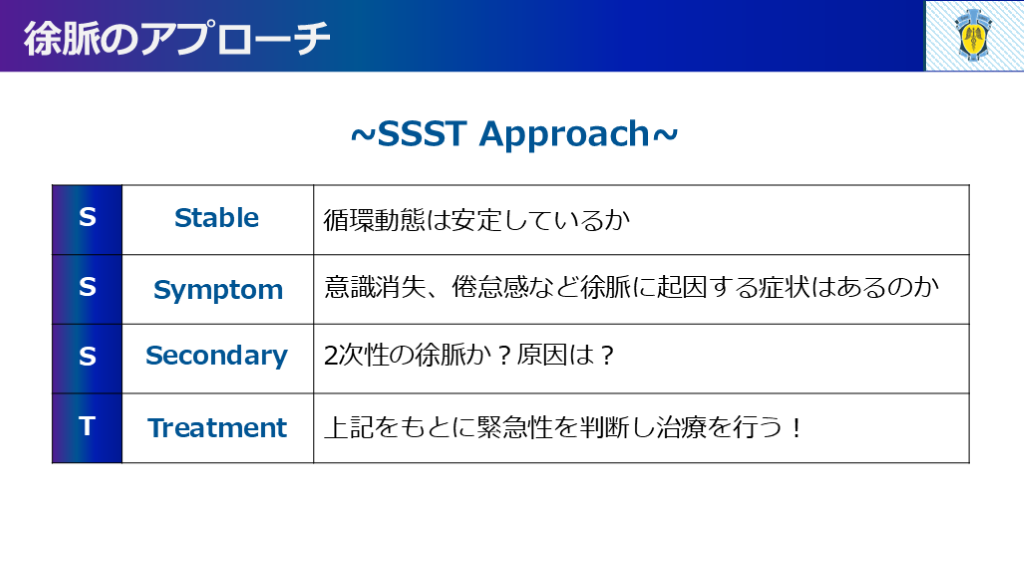 徐脈のアプローチ

~SSST Approach~

| S | Stable | 循環動態は安定しているか |
|---|---|---|
| S | Symptom | 意識消失、倦怠感など徐脈に起因する症状はあるのか |
| S | Secondary | 2次性の徐脈か？原因は？ |
| T | Treatment | 上記をもとに緊急性を判断し治療を行う！ |